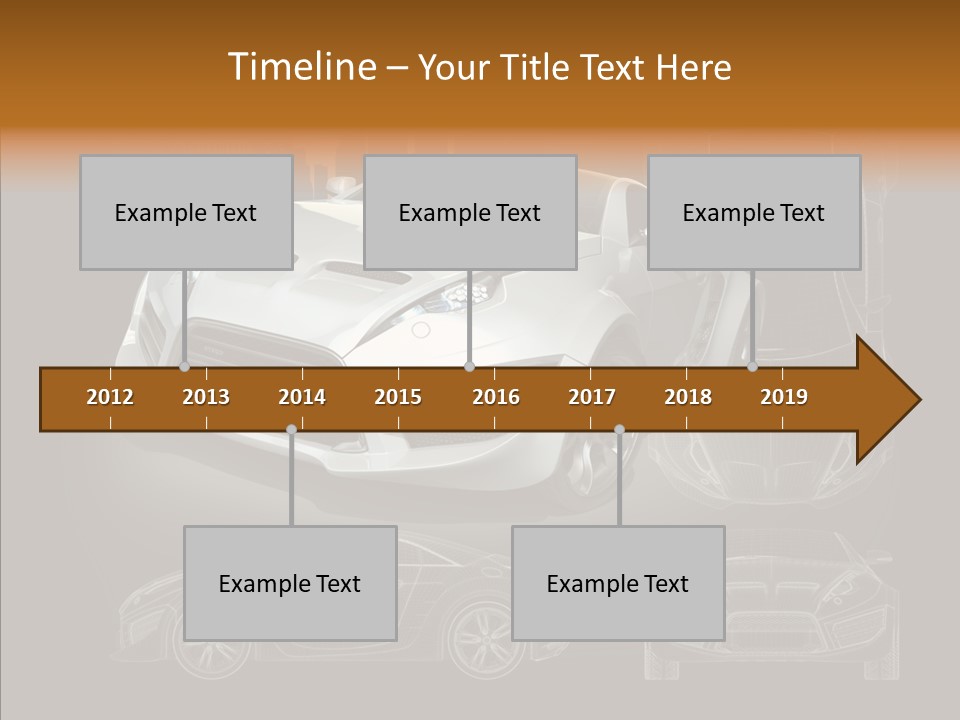 Timeline – Your Title Text Here

Example Text

Example Text

Example Text

2012 2013 2014 2015 2016 2017 2018 2019

Example Text

Example Text